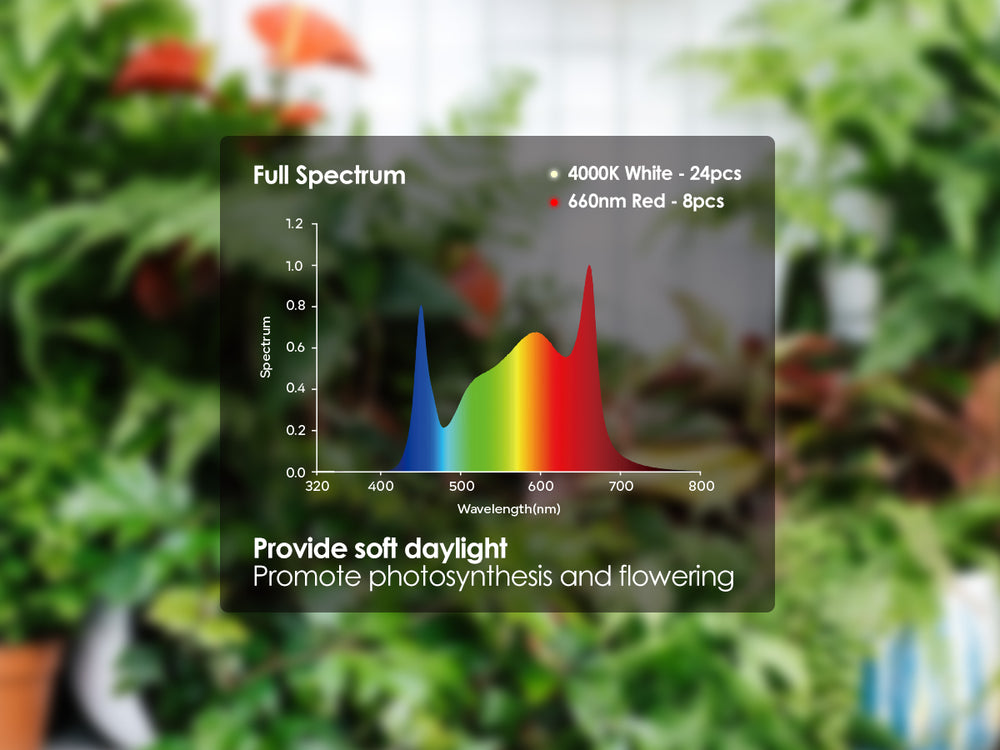 Full Spectrum

4000K White - 24pcs
660nm Red - 8pcs

1.2
1.0
0.8
0.6
0.4
0.2
0.0
Spectrum
320 400 500 600 700 800
Wavelength(nm)

Provide soft daylight
Promote photosynthesis and flowering